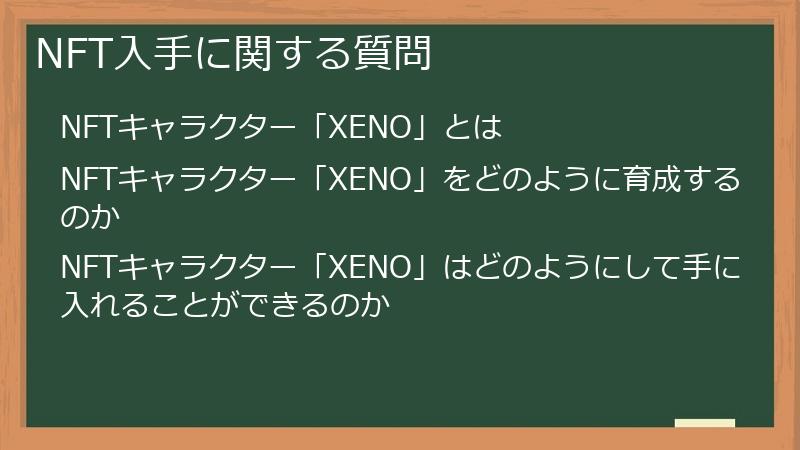 NFT入手に関する質問

NFTキャラクター「XENO」とは

NFTキャラクター「XENO」をどのように育成するのか

NFTキャラクター「XENO」はどのようにして手に入れることができるのか